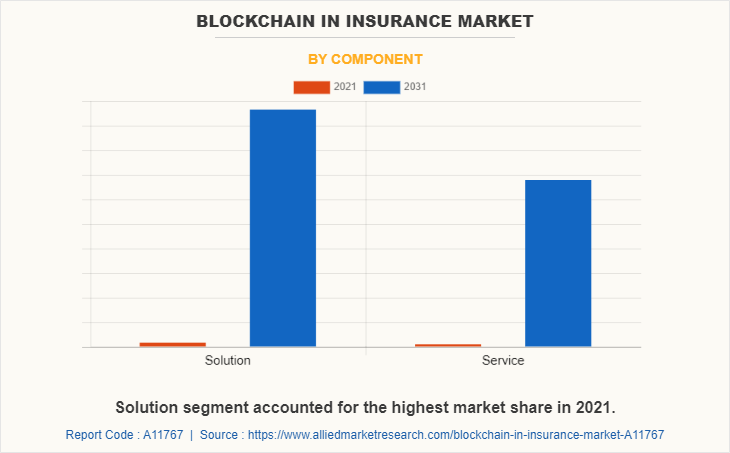 BLOCKCHAIN IN INSURANCE MARKET

BY COMPONENT

2021 2031

Solution

Service

Solution segment accounted for the highest market share in 2021.

Report Code : A11767 | Source : https://www.alliedmarketresearch.com/blockchain-in-insurance-market-A11767